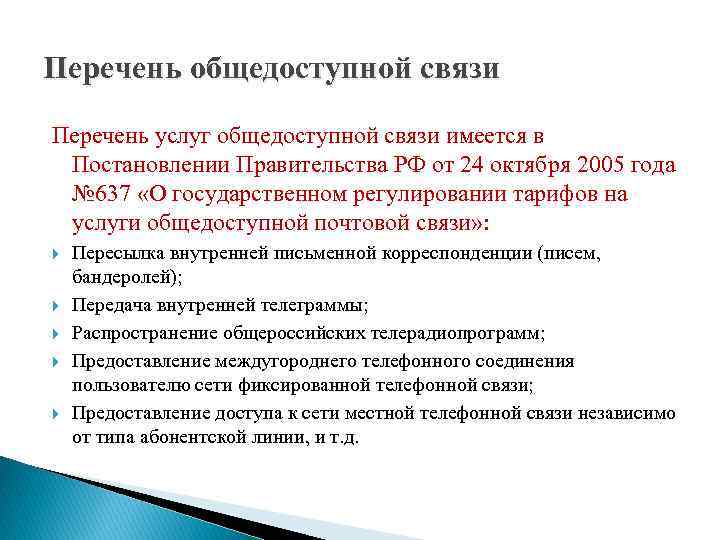 Перечень общедоступной связи

Перечень услуг общедоступной связи имеется в Постановлении Правительства РФ от 24 октября 2005 года №637 «О государственном регулировании тарифов на услуги общедоступной почтовой связи»:

Пересылка внутренней письменной корреспонденции (писем, бандеролей);

Передача внутренней телеграммы;

Распространение общероссийских телерадиопрограмм;

Предоставление междугороднего телефонного соединения пользователю сети фиксированной телефонной связи;

Предоставление доступа к сети местной телефонной связи независимо от типа абонентской линии, и т.д.